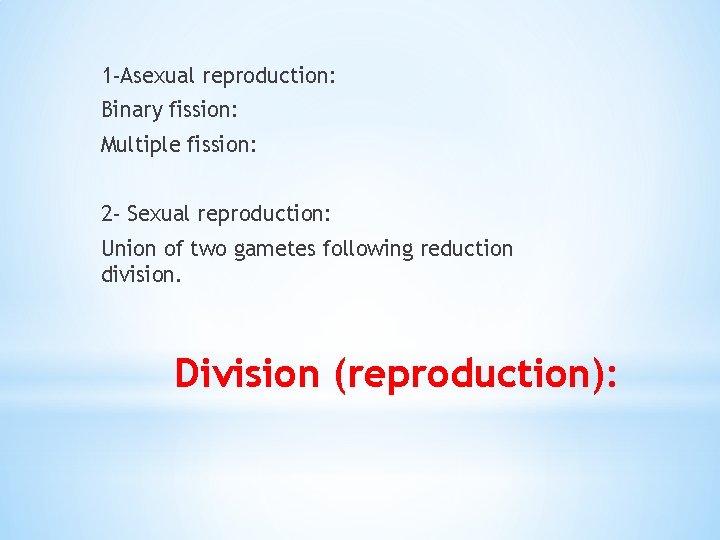 1-Asexual reproduction:

Binary fission:

Multiple fission:

2- Sexual reproduction:

Union of two gametes following reduction division.

Division (reproduction):